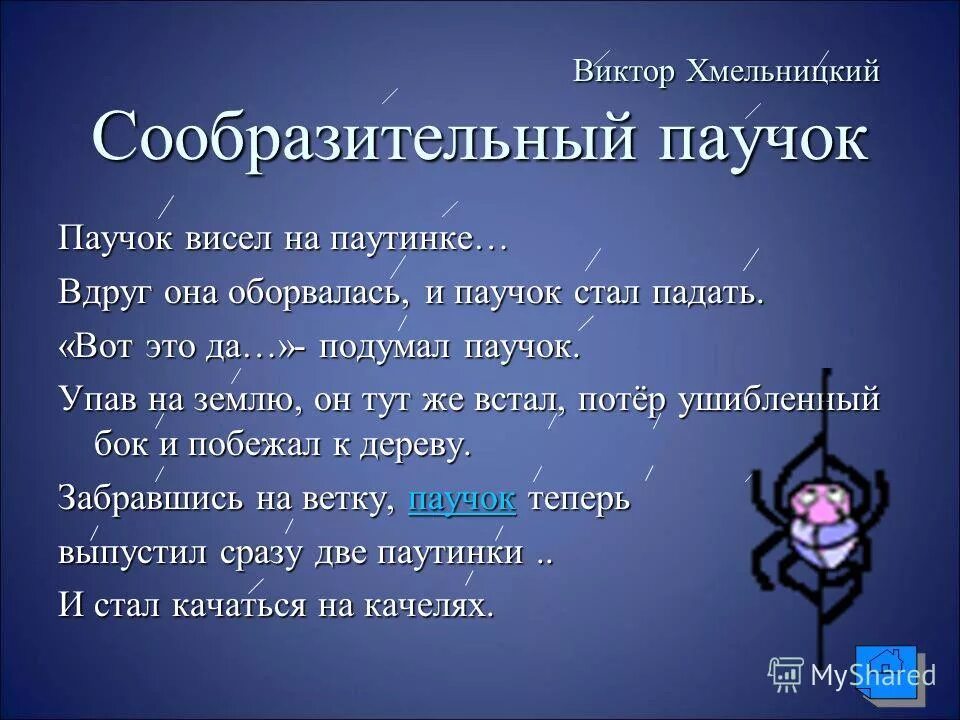 Виктор Хмельницкий

Сообразительный паучок

Паучок висел на паутинке…

Вдруг она оборвалась, и паучок стал падать.

«Вот это да…»- подумал паучок.

Упав на землю, он тут же встал, потёр ушибленный бок и побежал к дереву.

Забравшись на ветку, паучок теперь выпустил сразу две паутинки ..

И стал качаться на качелях.

MyShared